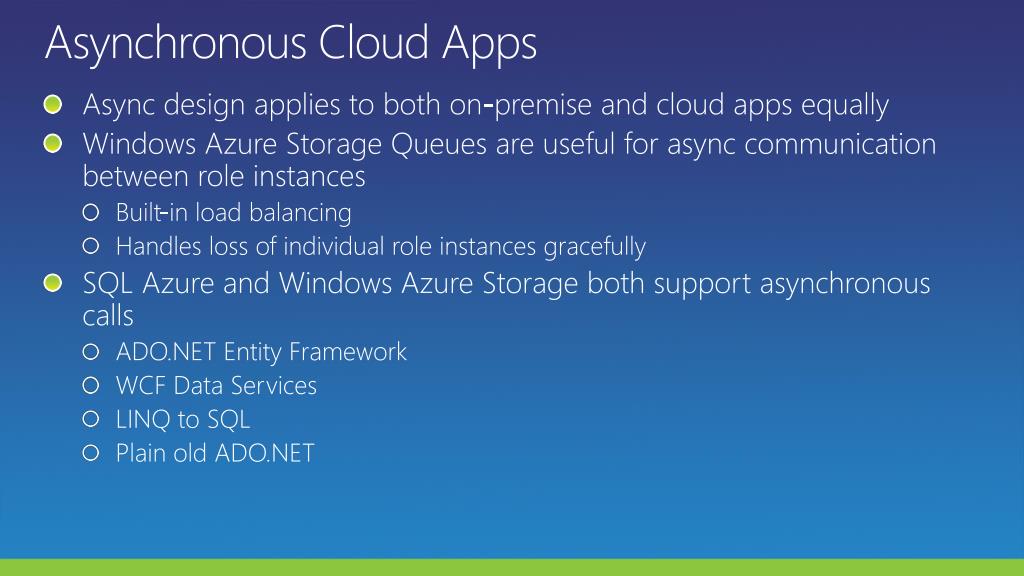 Asynchronous Cloud Apps

Async design applies to both on-premise and cloud apps equally

Windows Azure Storage Queues are useful for async communication between role instances

Built-in load balancing

Handles loss of individual role instances gracefully

SQL Azure and Windows Azure Storage both support asynchronous calls

ADO.NET Entity Framework

WCF Data Services

LINQ to SQL

Plain old ADO.NET